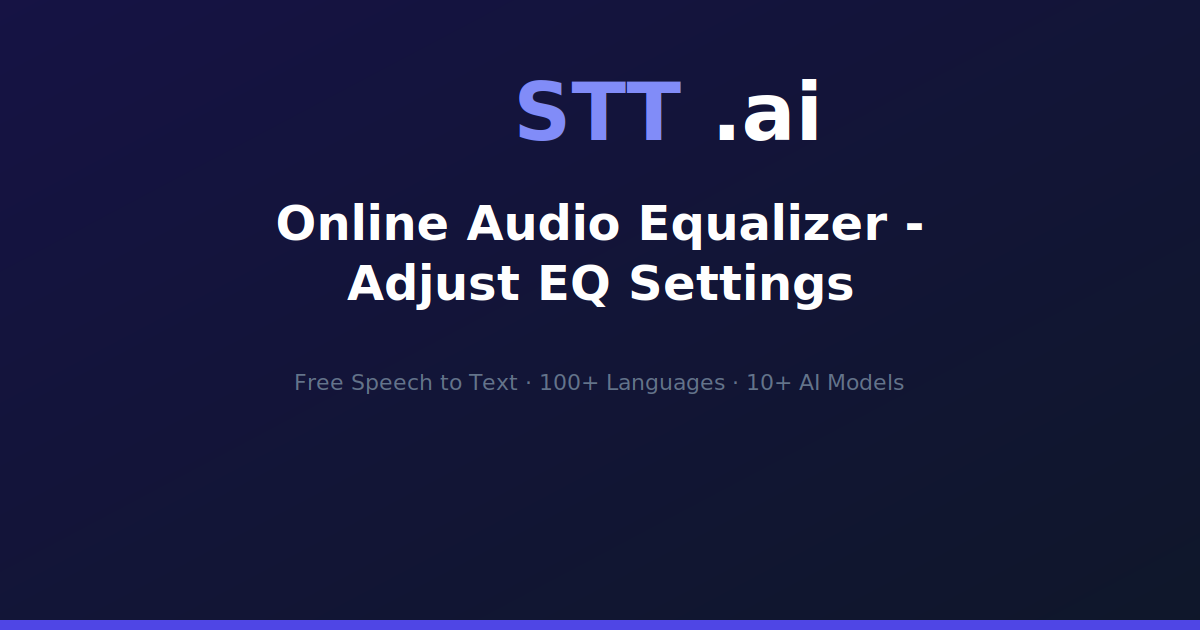 STT .ai

Online Audio Equalizer - Adjust EQ Settings

Free Speech to Text · 100+ Languages · 10+ AI Models